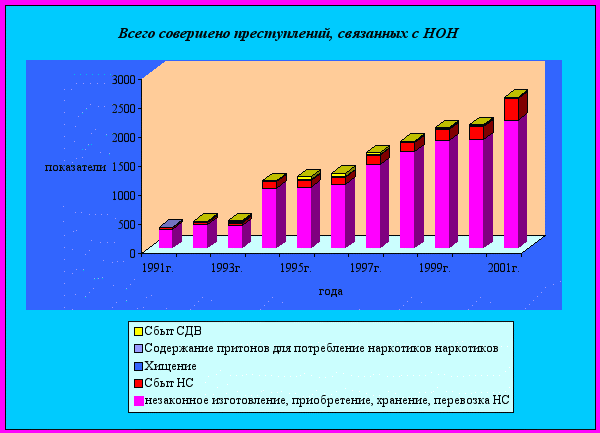 Всего совершено преступлений, связанных с НОН

3000
2500
2000
1500
1000
500
0

показатели

1991г.
1993г.
1995г.
1997г.
1999г.
2001г.

года

Сбыт СДВ
Содержание притонов для потребление наркотиков наркотиков
Хищение
Сбыт НС
незаконное изготовление, приобретение, хранение, перевозка НС